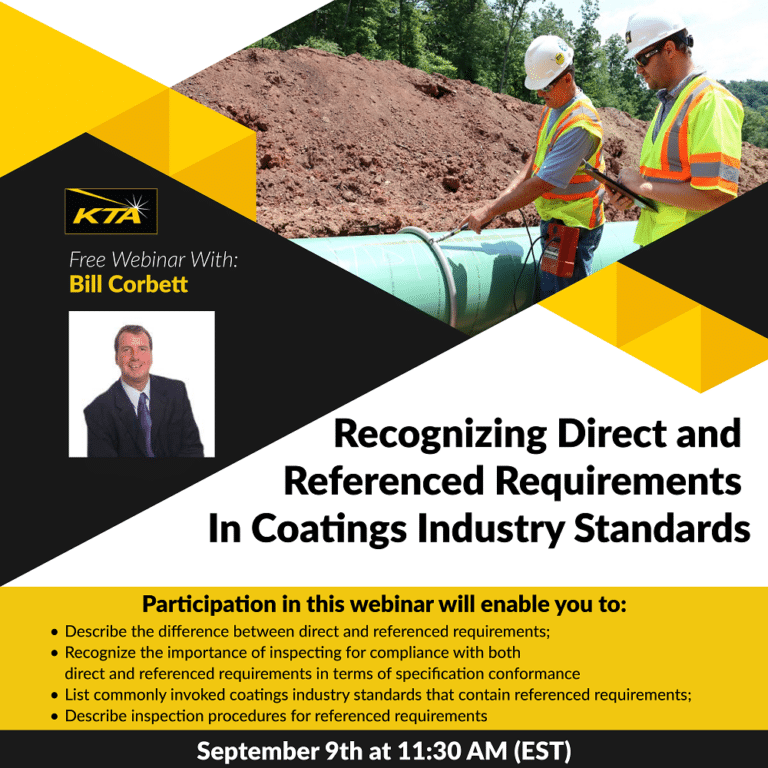 KTA

Free Webinar With:
Bill Corbett

Recognizing Direct and Referenced Requirements In Coatings Industry Standards

Participation in this webinar will enable you to:
• Describe the difference between direct and referenced requirements;
• Recognize the importance of inspecting for compliance with both direct and referenced requirements in terms of specification conformance
• List commonly invoked coatings industry standards that contain referenced requirements;
• Describe inspection procedures for referenced requirements

September 9th at 11:30 AM (EST)